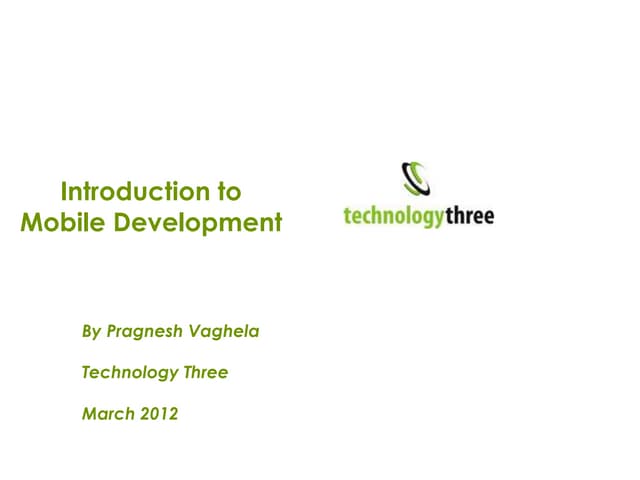 Introduction to Mobile Development

technologythree

By Pragnesh Vaghela

Technology Three

March 2012